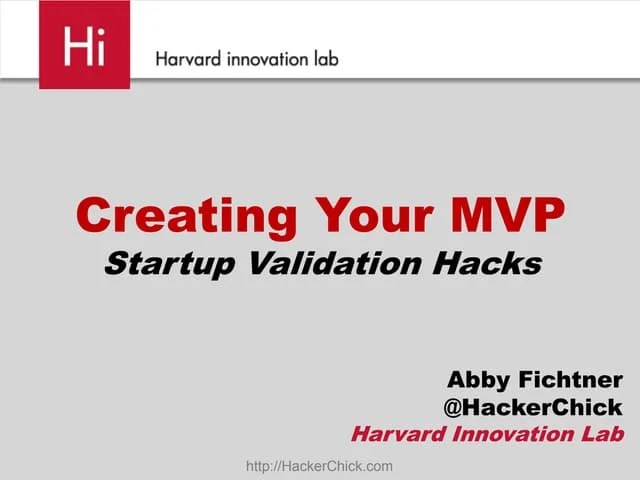 Hi Harvard innovation lab

Creating Your MVP
Startup Validation Hacks

Abby Fichtner
@HackerChick
Harvard Innovation Lab

http://HackerChick.com